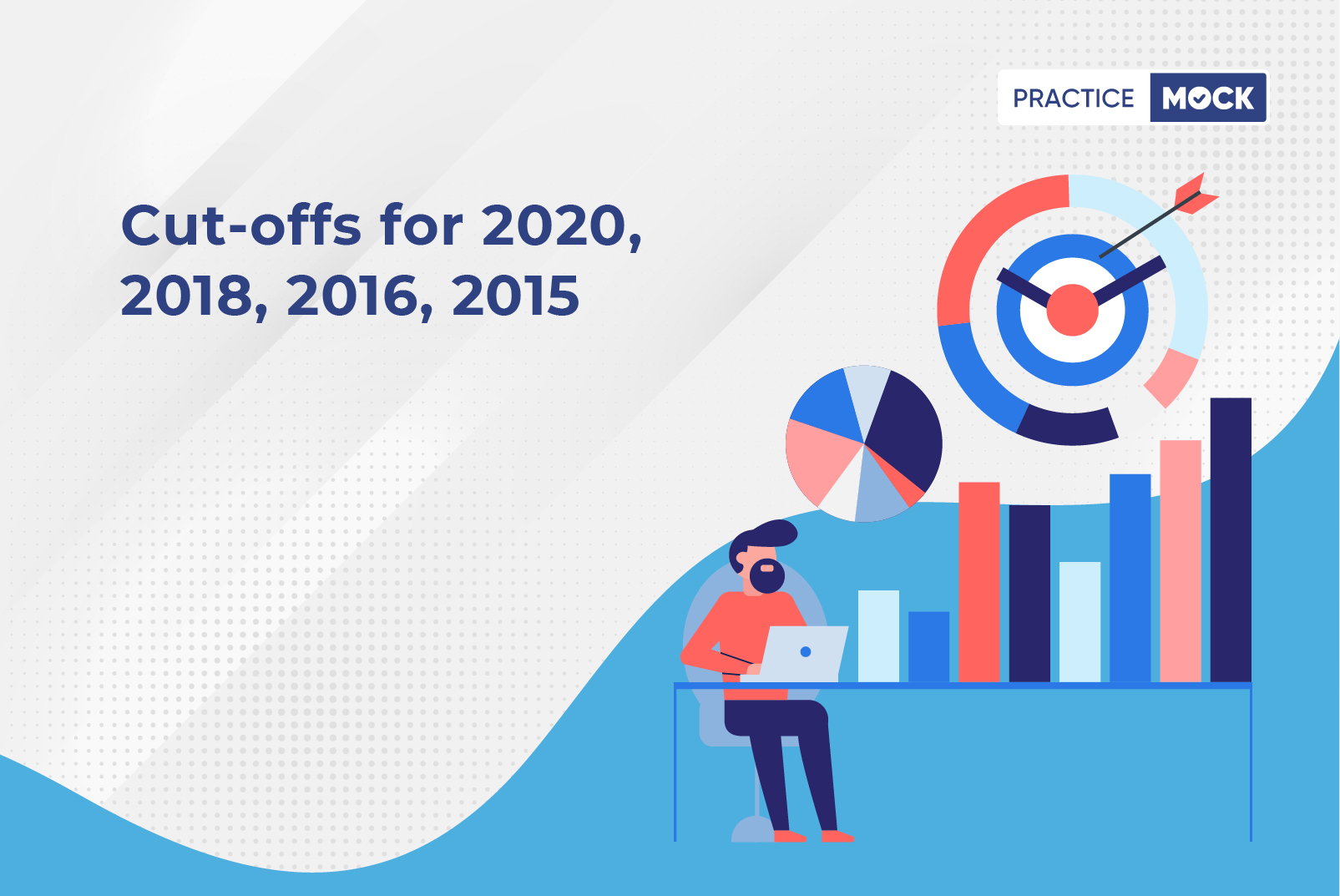 PRACTICE MOCK

Cut-offs for 2020, 2018, 2016, 2015